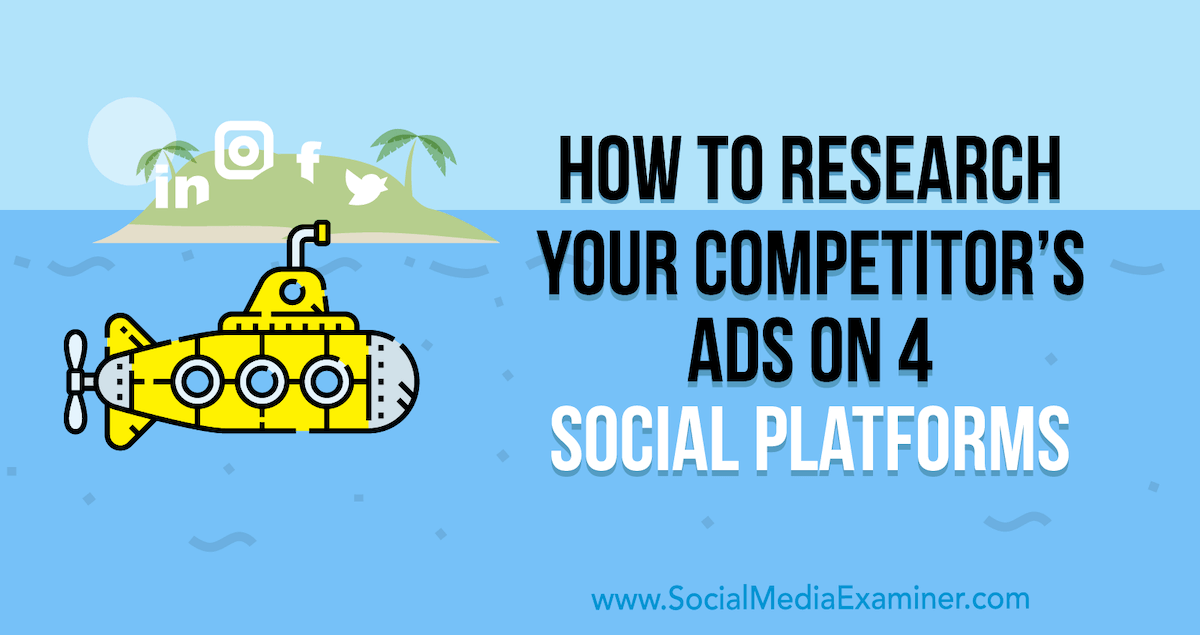 in f

HOW TO RESEARCH YOUR COMPETITOR'S ADS ON 4 SOCIAL PLATFORMS

www.SocialMediaExaminer.com